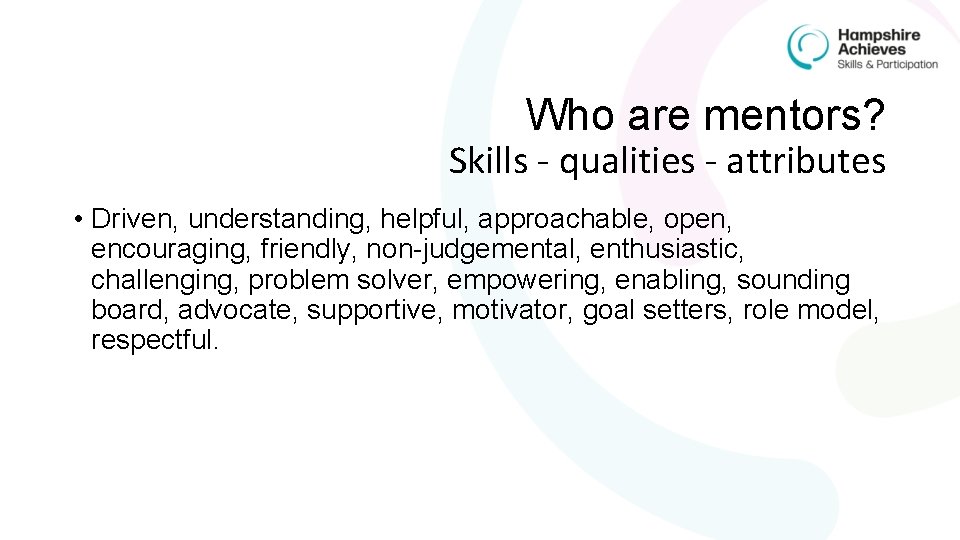 Hampshire Achieves
Skills & Participation

Who are mentors?
Skills - qualities - attributes

• Driven, understanding, helpful, approachable, open, encouraging, friendly, non-judgemental, enthusiastic, challenging, problem solver, empowering, enabling, sounding board, advocate, supportive, motivator, goal setters, role model, respectful.